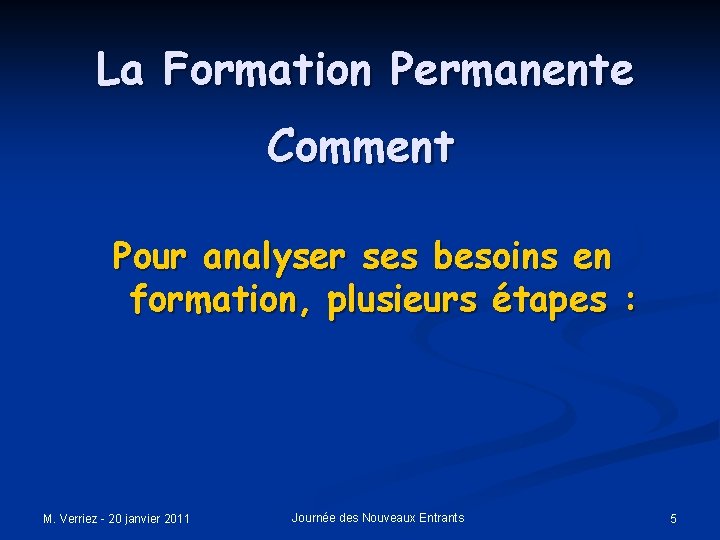 La Formation Permanente

Comment

Pour analyser ses besoins en formation, plusieurs étapes :

M. Verriez - 20 janvier 2011

Journée des Nouveaux Entrants

5